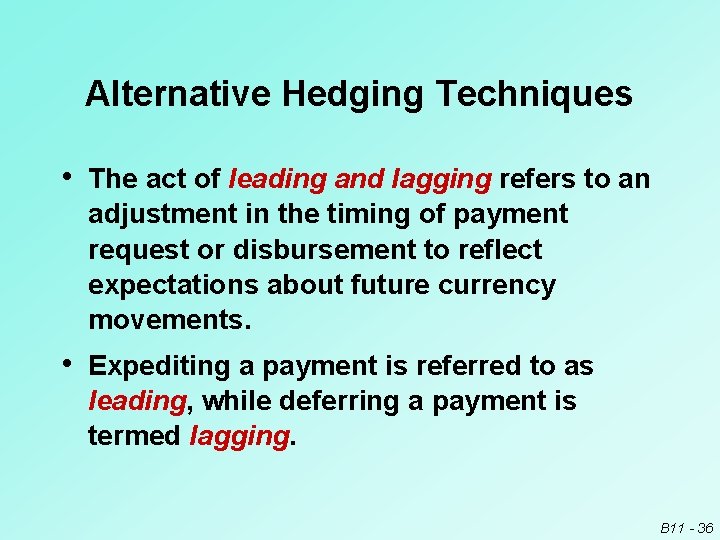 Alternative Hedging Techniques

• The act of leading and lagging refers to an adjustment in the timing of payment request or disbursement to reflect expectations about future currency movements.

• Expediting a payment is referred to as leading, while deferring a payment is termed lagging.

B11 - 36